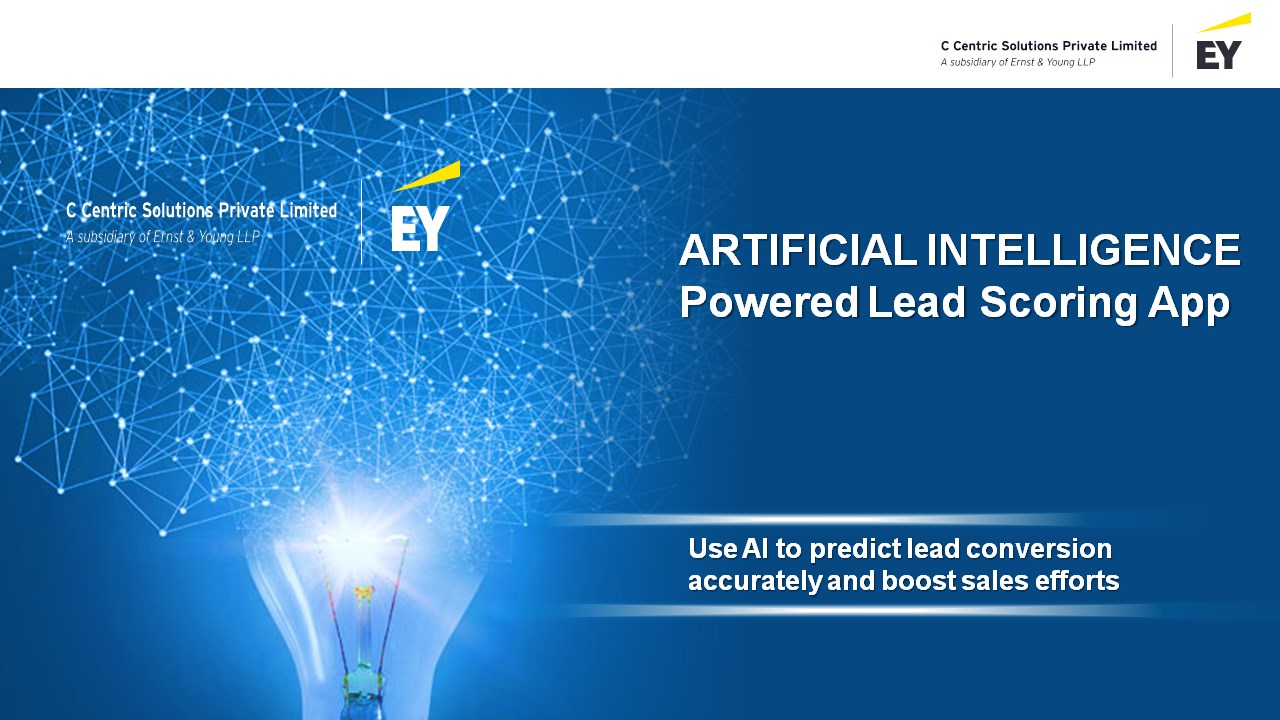 C Centric Solutions Private Limited
A subsidiary of Ernst & Young LLP

EY

C Centric Solutions Private Limited
A subsidiary of Ernst & Young LLP

EY

ARTIFICIAL INTELLIGENCE
Powered Lead Scoring App

Use AI to predict lead conversion accurately and boost sales efforts